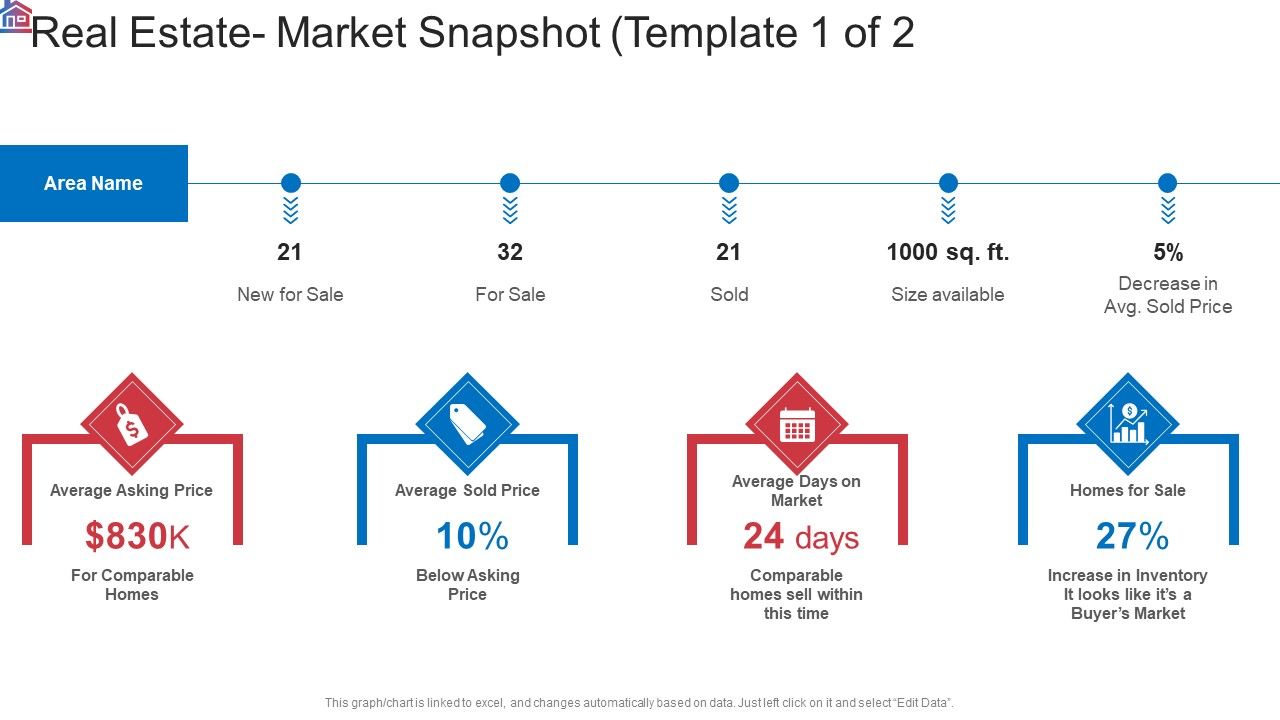 Real Estate- Market Snapshot (Template 1 of 2

Area Name

21
New for Sale

32
For Sale

21
Sold

1000 sq. ft.
Size available

5%
Decrease in Avg. Sold Price

Average Asking Price
$830K
For Comparable Homes

Average Sold Price
10%
Below Asking Price

Average Days on Market
24 days
Comparable homes sell within this time

Homes for Sale
27%
Increase in Inventory It looks like it's a Buyer's Market

This graph/chart is linked to excel, and changes automatically based on data. Just left click on it and select "Edit Data".